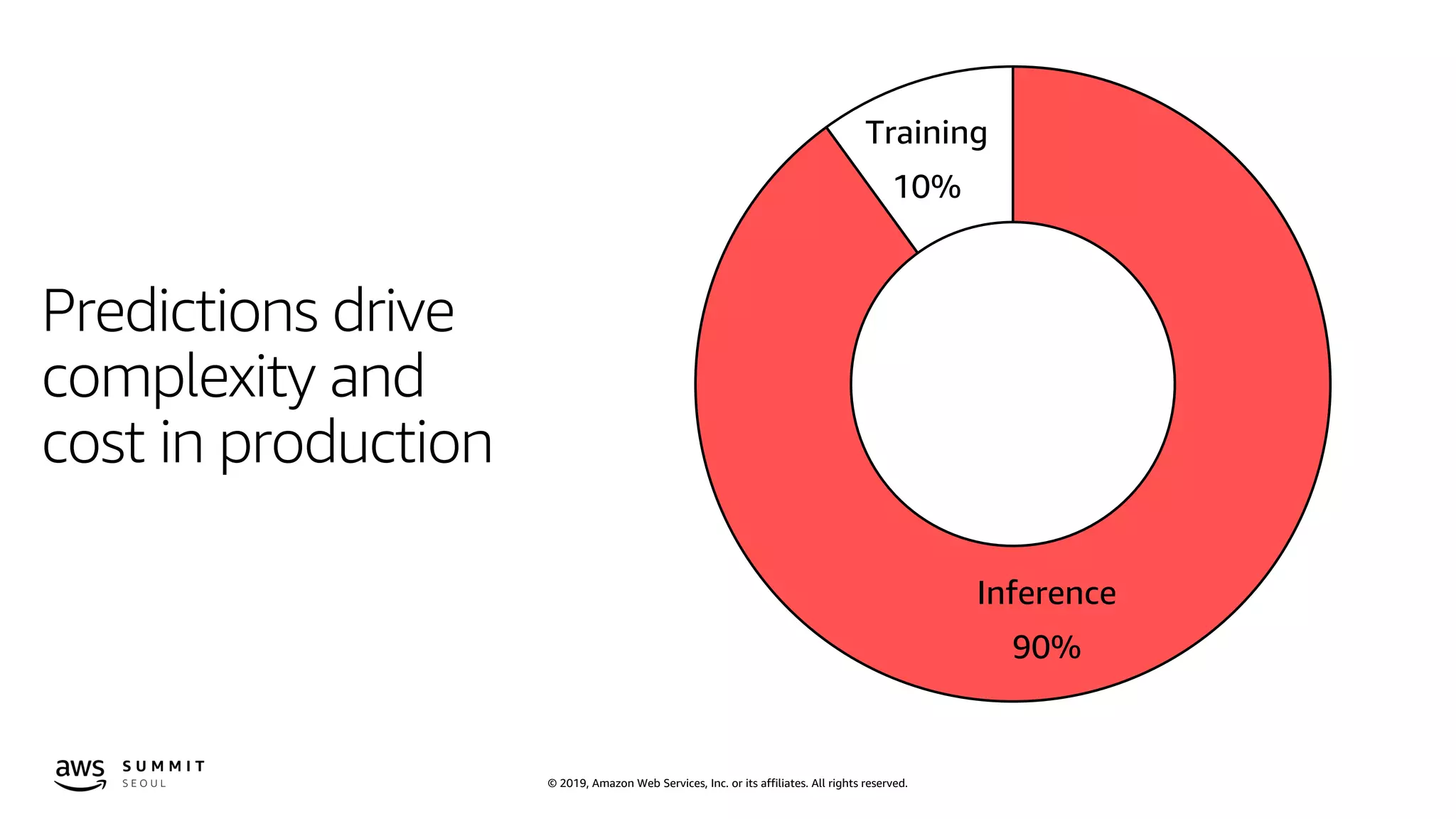 Predictions drive complexity and cost in production

Training
10%

Inference
90%

aws SUMMIT
SEOUL

© 2019, Amazon Web Services, Inc. or its affiliates. All rights reserved.